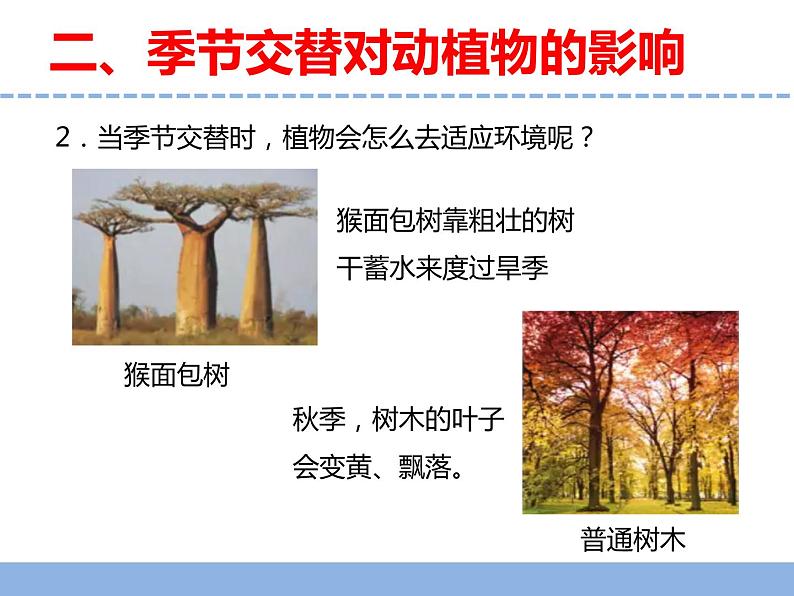 二、季节交替对动植物的影响

2．当季节交替时，植物会怎么去适应环境呢？

猴面包树靠粗壮的树干蓄水来度过旱季

猴面包树

秋季，树木的叶子会变黄、飘落。

普通树木